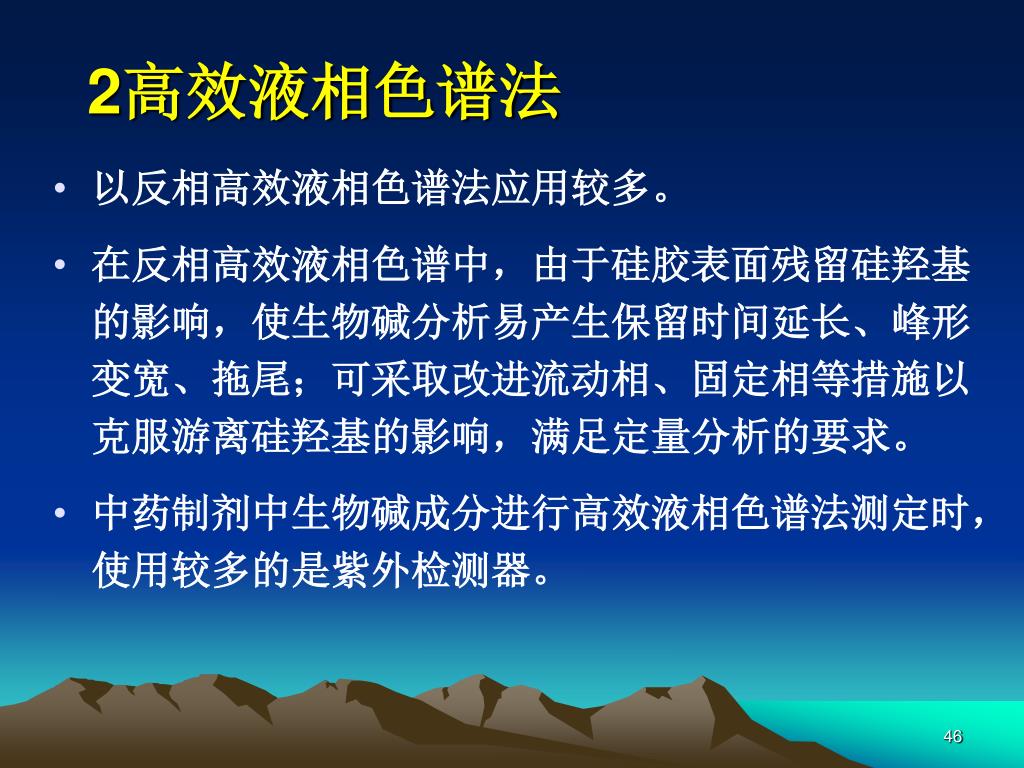 2高效液相色谱法

• 以反相高效液相色谱法应用较多。

• 在反相高效液相色谱中，由于硅胶表面残留硅羟基的影响，使生物碱分析易产生保留时间延长、峰形变宽、拖尾；可采取改进流动相、固定相等措施以克服游离硅羟基的影响，满足定量分析的要求。

• 中药制剂中生物碱成分进行高效液相色谱法测定时，使用较多的是紫外检测器。

46